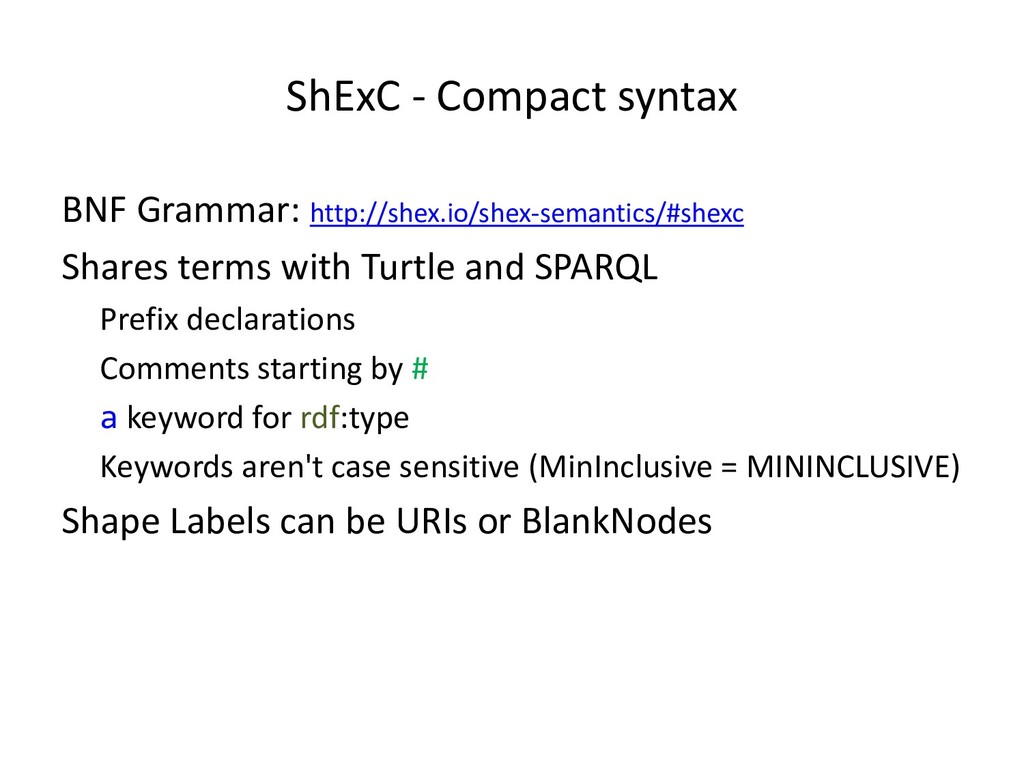 ShExC - Compact syntax

BNF Grammar: http://shex.io/shex-semantics/#shexc

Shares terms with Turtle and SPARQL

Prefix declarations

Comments starting by #

a keyword for rdf:type

Keywords aren't case sensitive (MinInclusive = MININCLUSIVE)

Shape Labels can be URIs or BlankNodes